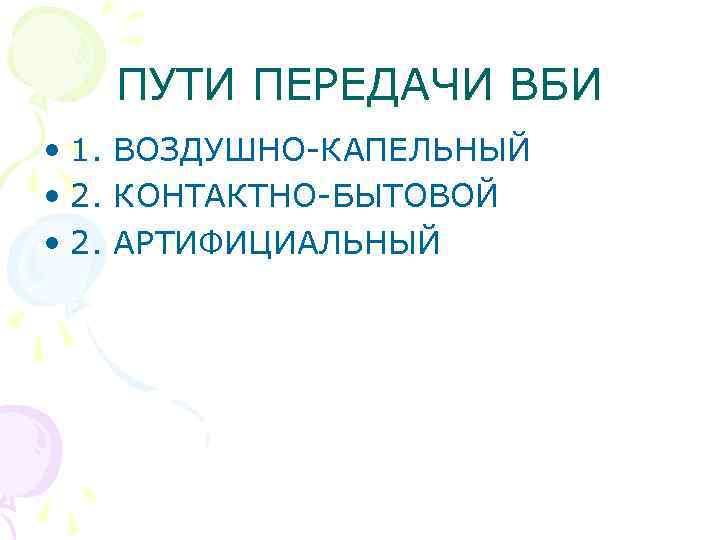 ПУТИ ПЕРЕДАЧИ ВБИ

• 1. ВОЗДУШНО-КАПЕЛЬНЫЙ
• 2. КОНТАКТНО-БЫТОВОЙ
• 2. АРТИФИЦИАЛЬНЫЙ